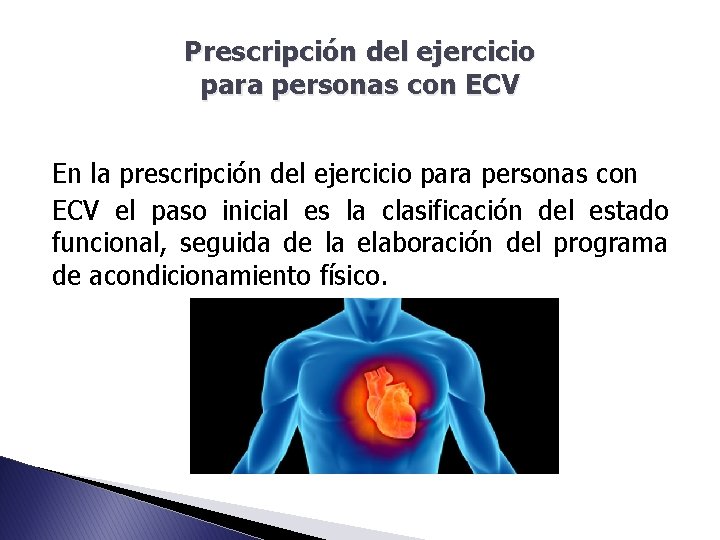 Prescripción del ejercicio para personas con ECV

En la prescripción del ejercicio para personas con ECV el paso inicial es la clasificación del estado funcional, seguida de la elaboración del programa de acondicionamiento físico.